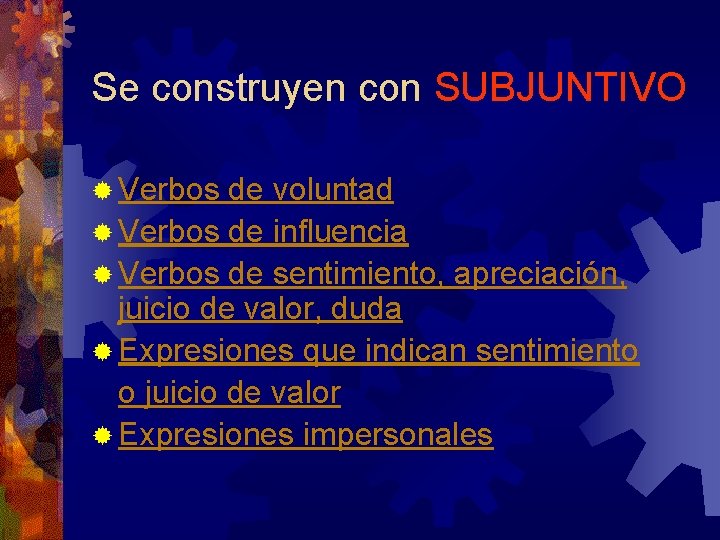 Se construyen con SUBJUNTIVO

Verbos de voluntad
Verbos de influencia
Verbos de sentimiento, apreciación, juicio de valor, duda
Expresiones que indican sentimiento o juicio de valor
Expresiones impersonales